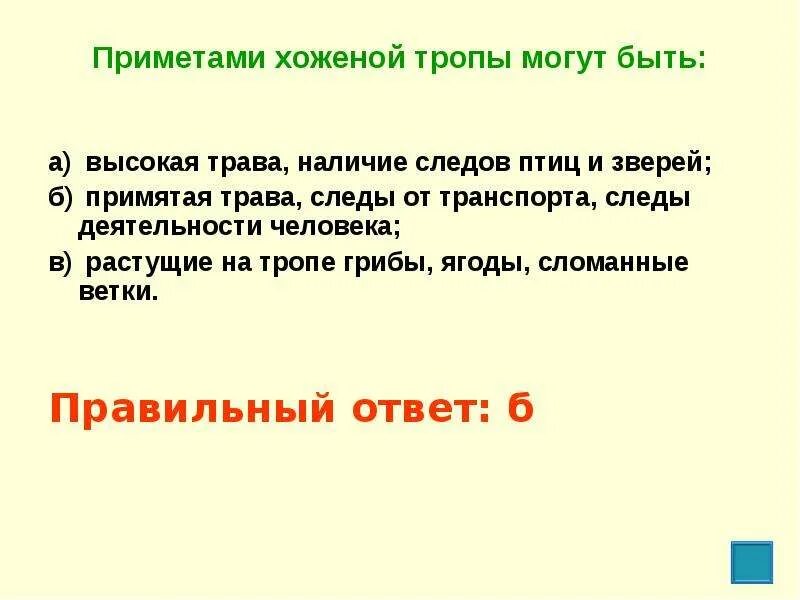 Приметами хоженой тропы могут быть:

а) высокая трава, наличие следов птиц и зверей;

б) примятая трава, следы от транспорта, следы деятельности человека;

в) растущие на тропе грибы, ягоды, сломанные ветки.

Правильный ответ: б